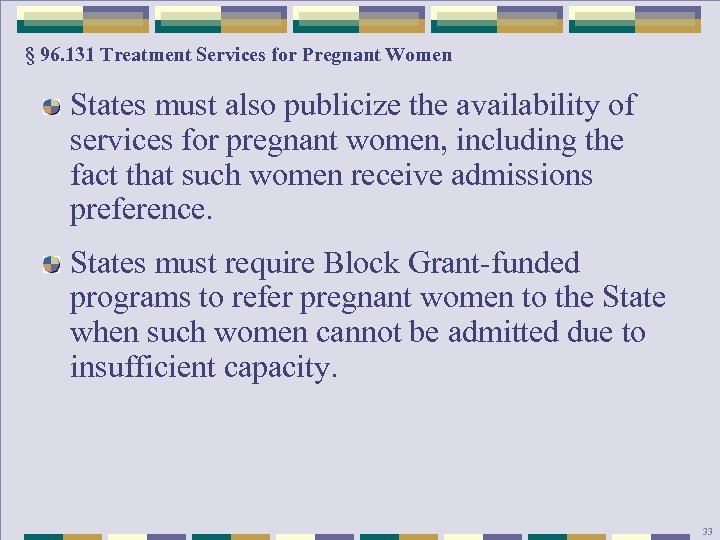 § 96.131 Treatment Services for Pregnant Women

States must also publicize the availability of services for pregnant women, including the fact that such women receive admissions preference.

States must require Block Grant-funded programs to refer pregnant women to the State when such women cannot be admitted due to insufficient capacity.

33